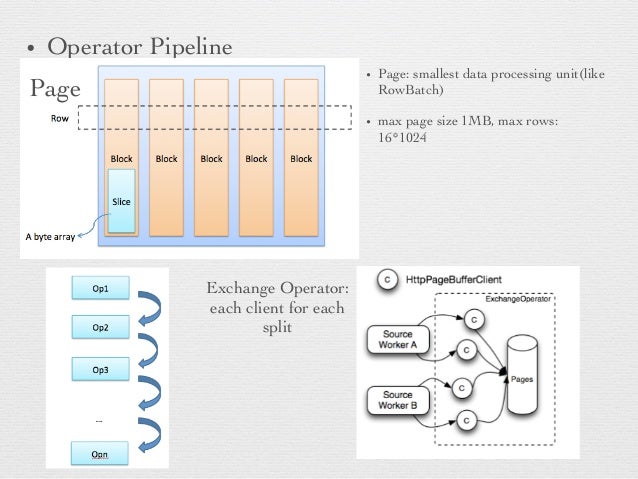 • Operator Pipeline

Page

Row

Block

Block

Block

Block

Block

Slice

A byte array

• Page: smallest data processing unit(like RowBatch)

• max page size 1MB, max rows: 16*1024

Op1

Op2

Op3

...

Opn

Exchange Operator: each client for each split

C HttpPageBufferClient

ExchangeOperator

Source Worker A

Source Worker B

C

C

C

C

Pages